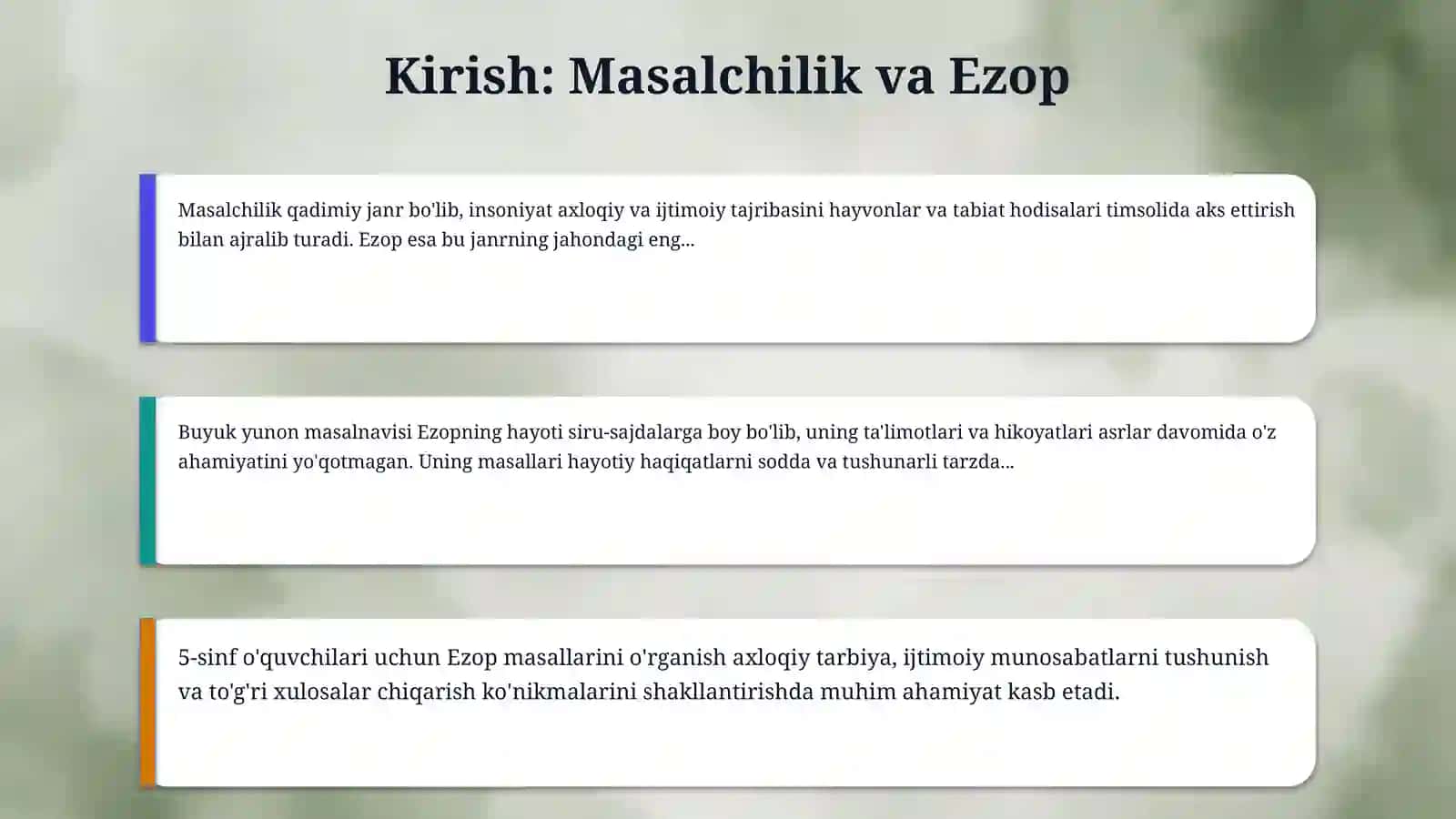 Kirish: Masalchilik va Ezop

Masalchilik qadimiy janr bo'lib, insoniyat axloqiy va ijtimoiy tajribasini hayvonlar va tabiat hodisalari timsolida aks ettirish bilan ajralib turadi. Ezop esa bu janrning jahondagi eng...

Buyuk yunon masalnavisi Ezopning hayoti siru-sajdalarga boy bo'lib, uning ta'limotlari va hikoyatlari asrlar davomida o'z ahamiyatini yo'qotmagan. Uning masallari hayotiy haqiqatlarni sodda va tushunarli tarzda...

5-sinf o'quvchilari uchun Ezop masallarini o'rganish axloqiy tarbiya, ijtimoiy munosabatlarni tushunish va to'g'ri xulosalar chiqarish ko'nikmalarini shakllantirishda muhim ahamiyat kasb etadi.